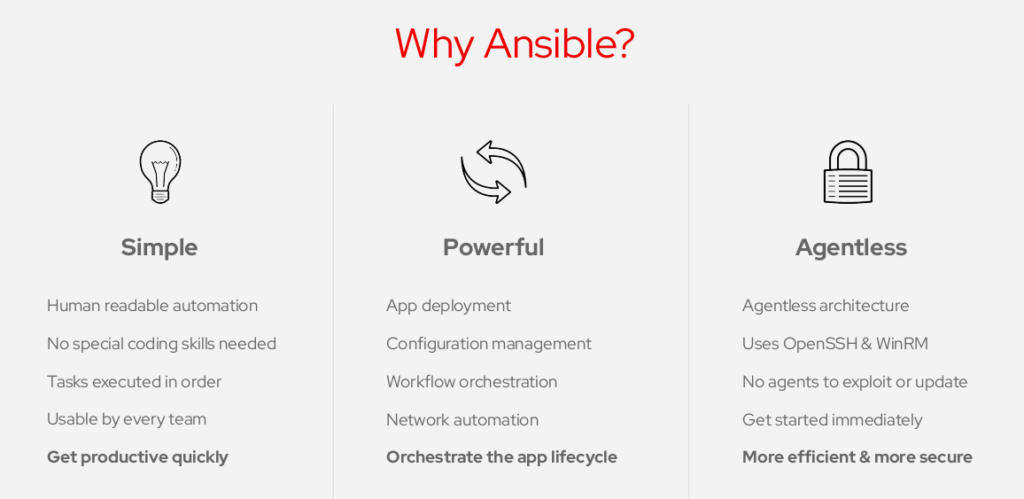 Why Ansible?

Simple

Human readable automation

No special coding skills needed

Tasks executed in order

Usable by every team

Get productive quickly

Powerful

App deployment

Configuration management

Workflow orchestration

Network automation

Orchestrate the app lifecycle

Agentless

Agentless architecture

Uses OpenSSH & WinRM

No agents to exploit or update

Get started immediately

More efficient & more secure